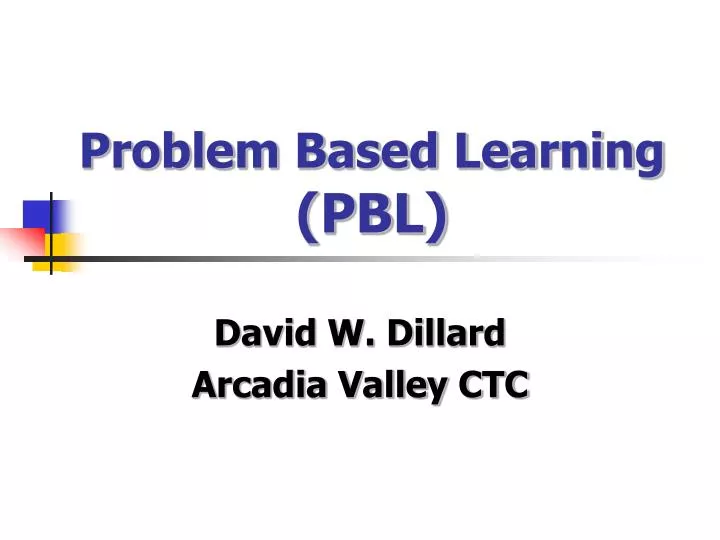 Problem Based Learning (PBL)

David W. Dillard
Arcadia Valley CTC